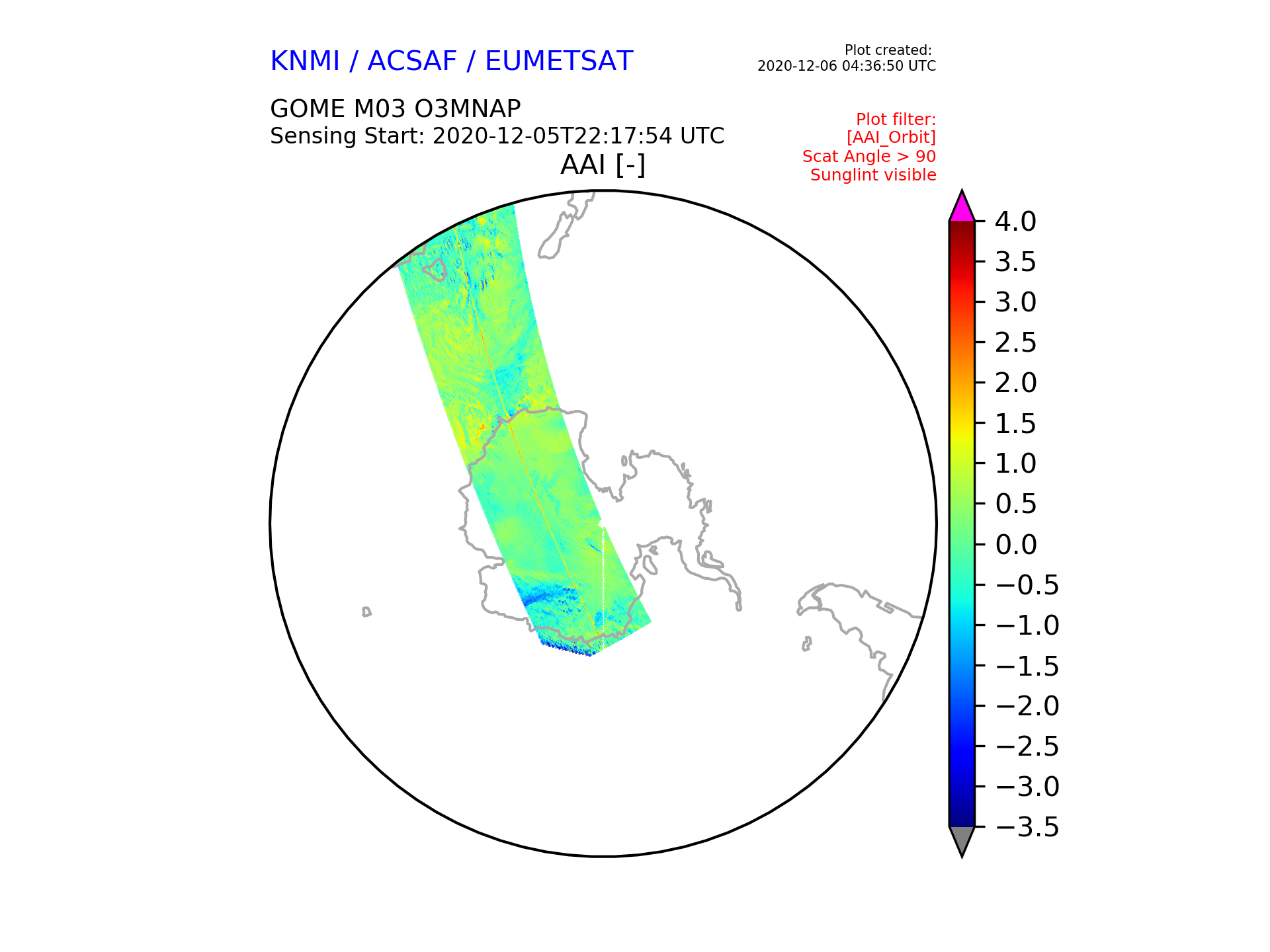 KNMI / ACSAF / EUMETSAT

Plot created:
2020-12-06 04:36:50 UTC

GOME M03 O3MNAP
Sensing Start: 2020-12-05T22:17:54 UTC

Plot filter:
[AAI_Orbit]
Scat Angle > 90
Sunglint visible

AAI [-]

4.0
3.5
3.0
2.5
2.0
1.5
1.0
0.5
0.0
−0.5
−1.0
−1.5
−2.0
−2.5
−3.0
−3.5